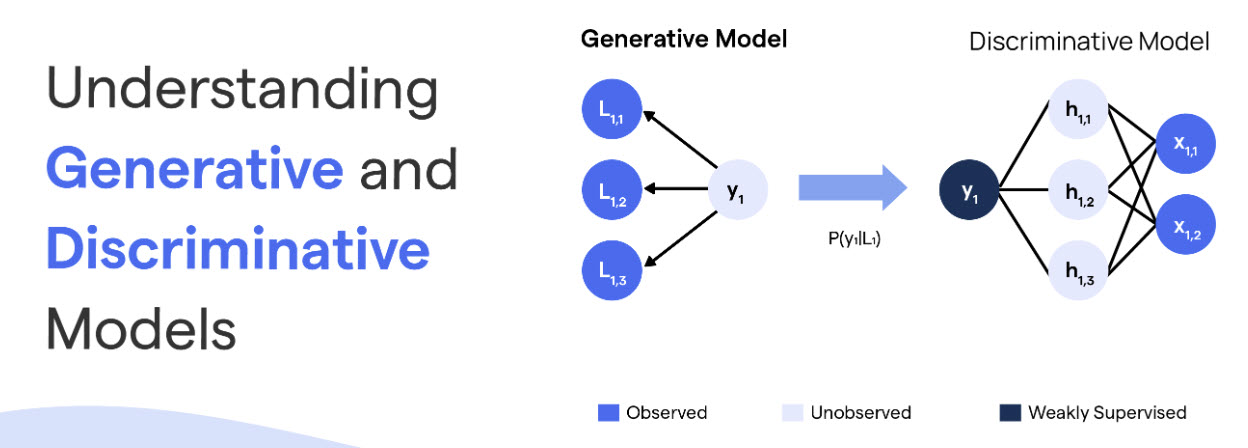 Understanding Generative and Discriminative Models

Generative Model

$L_{1,1}$

$L_{1,2}$

$L_{1,3}$

$y_1$

$P(y_1|L_1)$

Discriminative Model

$y_1$

$h_{1,1}$

$h_{1,2}$

$h_{1,3}$

$x_{1,1}$

$x_{1,2}$

Observed

Unobserved

Weakly Supervised